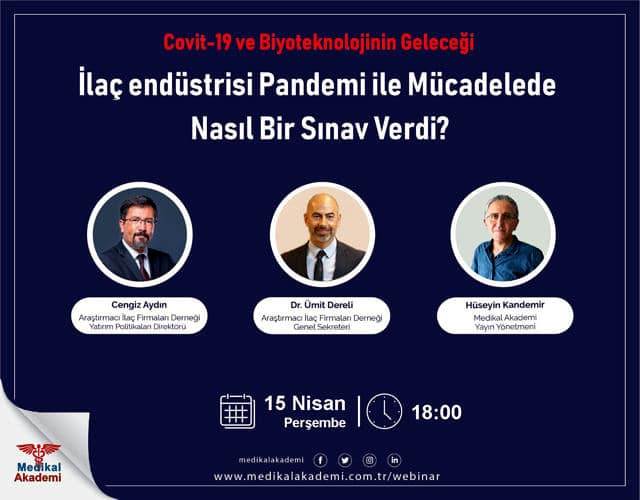 Covit-19 ve Biyoteknolojinin Geleceği

İlaç endüstrisi Pandemi ile Mücadelede Nasıl Bir Sınav Verdi?

Cengiz Aydın
Araştırmacı İlaç Firmaları Derneği
Yatırım Politikaları Direktörü

Dr. Ümit Dereli
Araştırmacı İlaç Firmaları Derneği
Genel Sekreteri

Hüseyin Kandemir
Medikal Akademi
Yayın Yönetmeni

15 Nisan
Perşembe

18:00

Medikal Akademi

medikalakademi

www.medikalakademi.com.tr/webinar